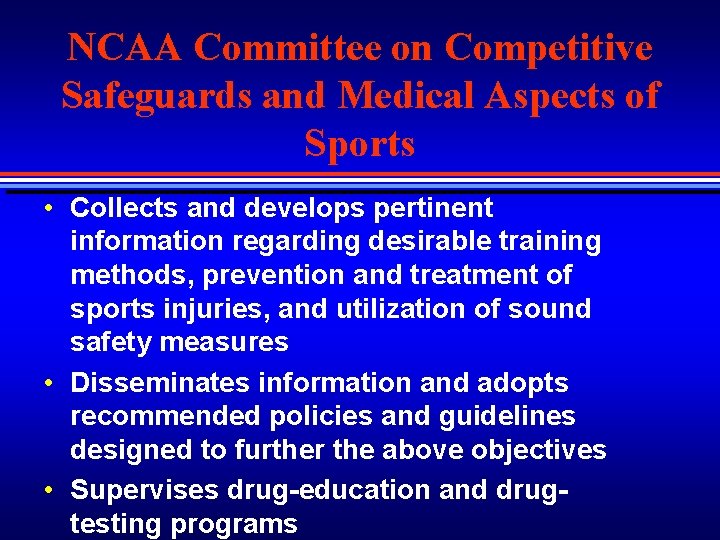 NCAA Committee on Competitive Safeguards and Medical Aspects of Sports

• Collects and develops pertinent information regarding desirable training methods, prevention and treatment of sports injuries, and utilization of sound safety measures

• Disseminates information and adopts recommended policies and guidelines designed to further the above objectives

• Supervises drug-education and drug-testing programs